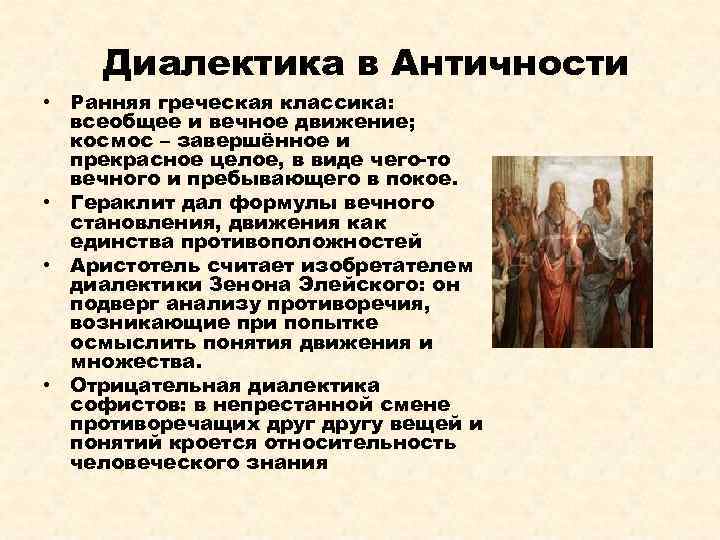 Диалектика в Античности

• Ранняя греческая классика: всеобщее и вечное движение; космос – завершённое и прекрасное целое, в виде чего-то вечного и пребывающего в покое.
• Гераклит дал формулы вечного становления, движения как единства противоположностей
• Аристотель считает изобретателем диалектики Зенона Элейского: он подверг анализу противоречия, возникающие при попытке осмыслить понятия движения и множества.
• Отрицательная диалектика софистов: в непрестанной смене противоречащих друг другу вещей и понятий кроется относительность человеческого знания